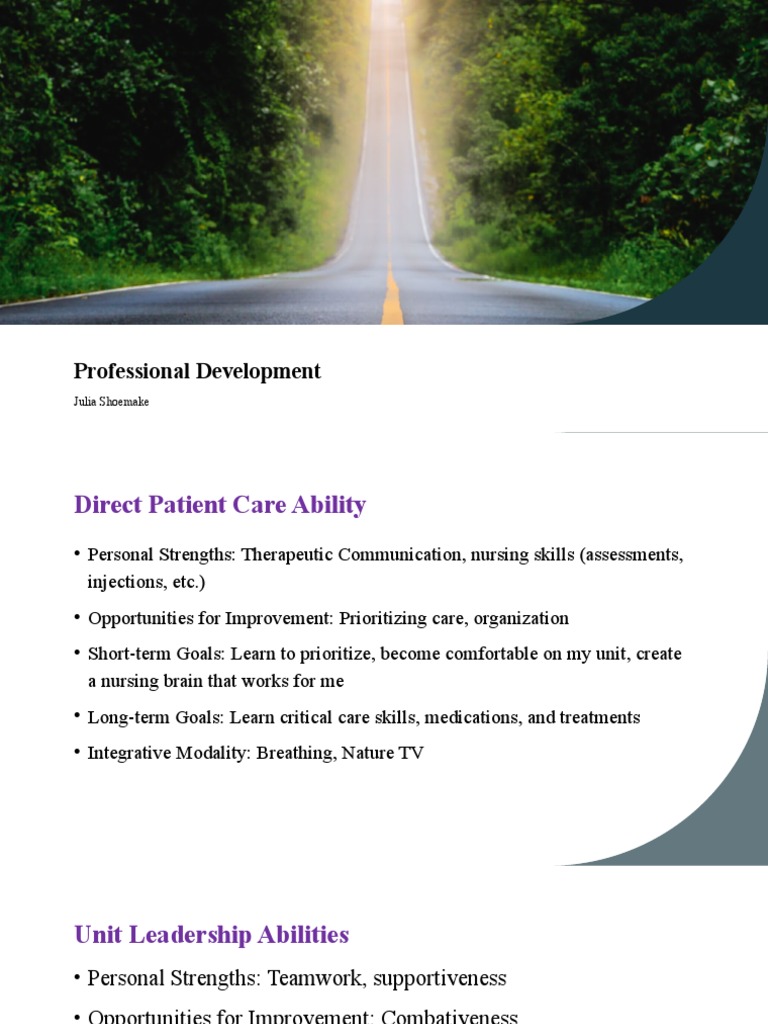 Professional Development

Julia Shoemake

Direct Patient Care Ability

• Personal Strengths: Therapeutic Communication, nursing skills (assessments, injections, etc.)

• Opportunities for Improvement: Prioritizing care, organization

• Short-term Goals: Learn to prioritize, become comfortable on my unit, create a nursing brain that works for me

• Long-term Goals: Learn critical care skills, medications, and treatments

• Integrative Modality: Breathing, Nature TV

Unit Leadership Abilities

• Personal Strengths: Teamwork, supportiveness

• Opportunities for Improvement: Combativeness